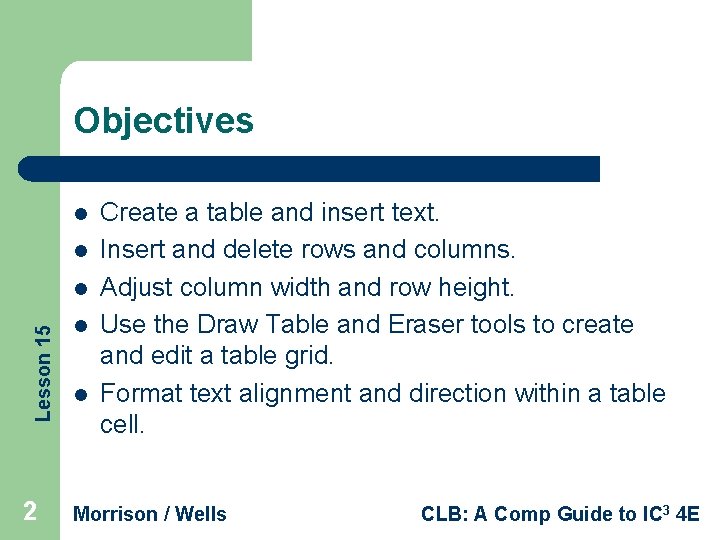 Objectives

- Create a table and insert text.
- Insert and delete rows and columns.
- Adjust column width and row height.
- Use the Draw Table and Eraser tools to create and edit a table grid.
- Format text alignment and direction within a table cell.

Lesson 15

2

Morrison / Wells

CLB: A Comp Guide to IC$^3$ 4E